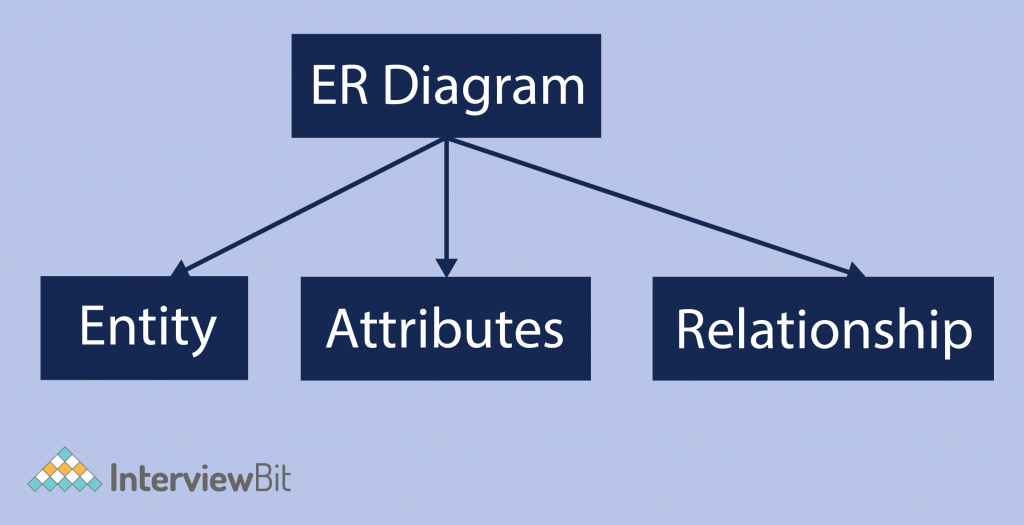 ER Diagram

Entity

Attributes

Relationship

InterviewBit